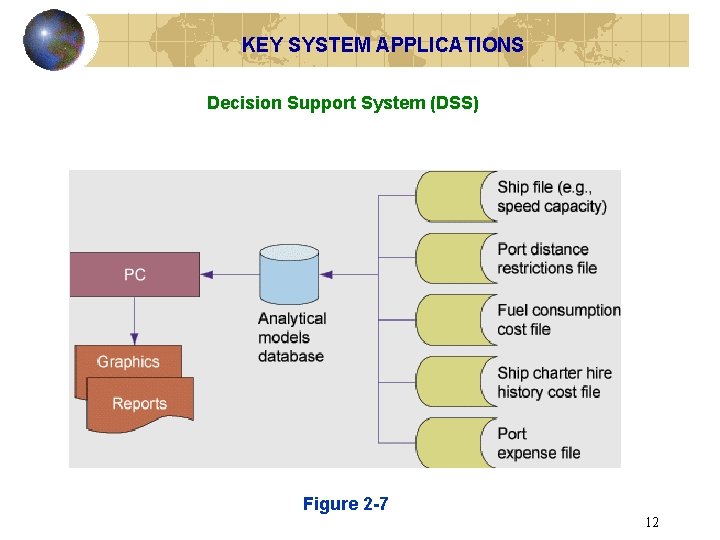 KEY SYSTEM APPLICATIONS

Decision Support System (DSS)

PC

Graphics

Reports

Analytical models database

Ship file (e.g., speed capacity)

Port distance restrictions file

Fuel consumption cost file

Ship charter hire history cost file

Port expense file

Figure 2-7

12